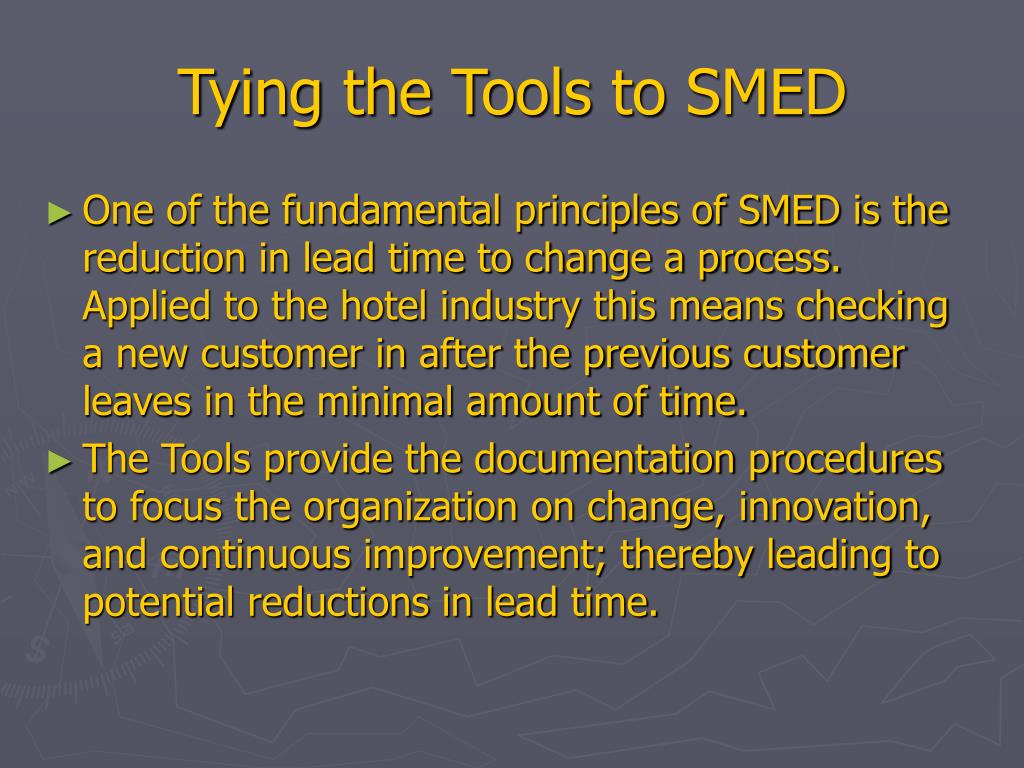 Tying the Tools to SMED

► One of the fundamental principles of SMED is the reduction in lead time to change a process. Applied to the hotel industry this means checking a new customer in after the previous customer leaves in the minimal amount of time.

► The Tools provide the documentation procedures to focus the organization on change, innovation, and continuous improvement; thereby leading to potential reductions in lead time.